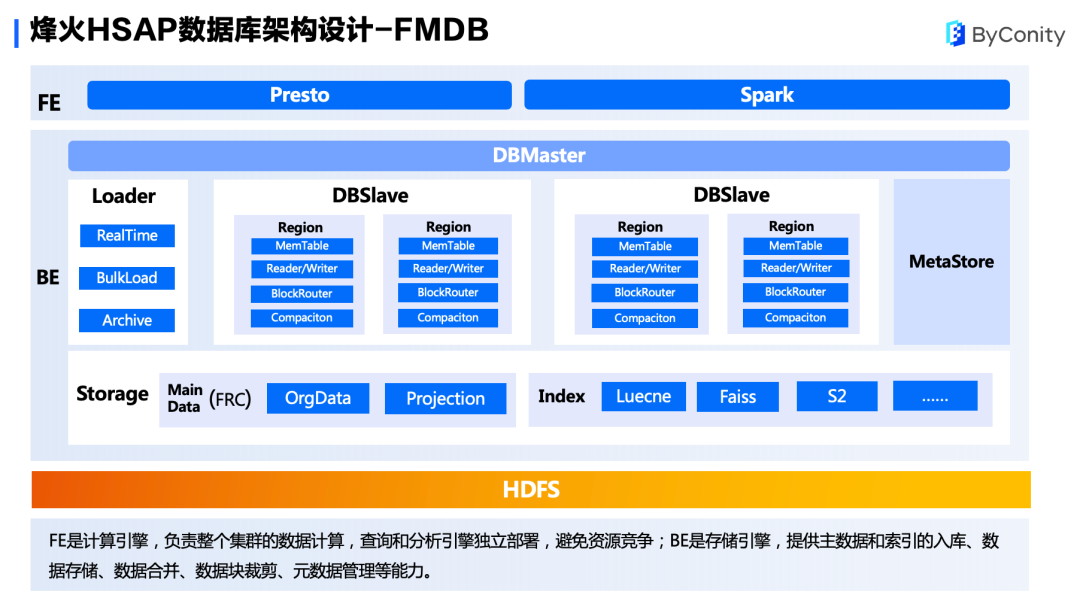 烽火HSAP数据库架构设计-FMDB

ByConity

FE

Presto

Spark

BE

DBMaster

Loader

RealTime

BulkLoad

Archive

DBSlave

Region
MemTable
Reader/Writer
BlockRouter
Compaciton

Region
MemTable
Reader/Writer
BlockRouter
Compaciton

DBSlave

Region
MemTable
Reader/Writer
BlockRouter
Compaciton

Region
MemTable
Reader/Writer
BlockRouter
Compaciton

MetaStore

Storage

Main Data (FRC)

OrgData

Projection

Index

Luecne

Faiss

S2

......

HDFS

FE是计算引擎，负责整个集群的数据计算，查询和分析引擎独立部署，避免资源竞争；BE是存储引擎，提供主数据和索引的入库、数据存储、数据合并、数据块裁剪、元数据管理等能力。